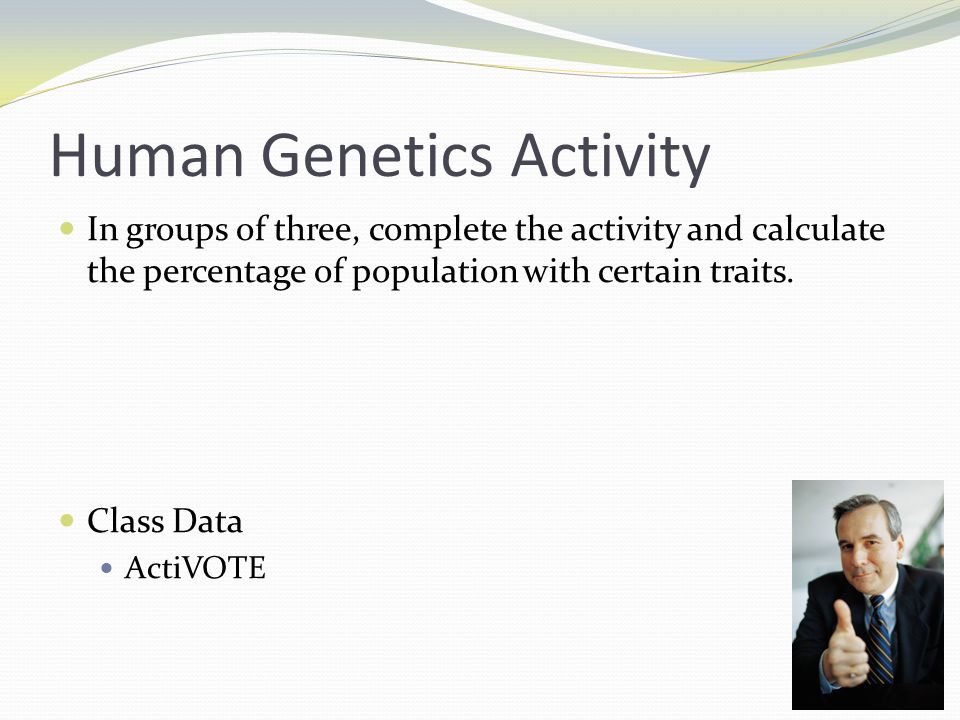 Human Genetics Activity

In groups of three, complete the activity and calculate the percentage of population with certain traits.

Class Data

ActiVOTE